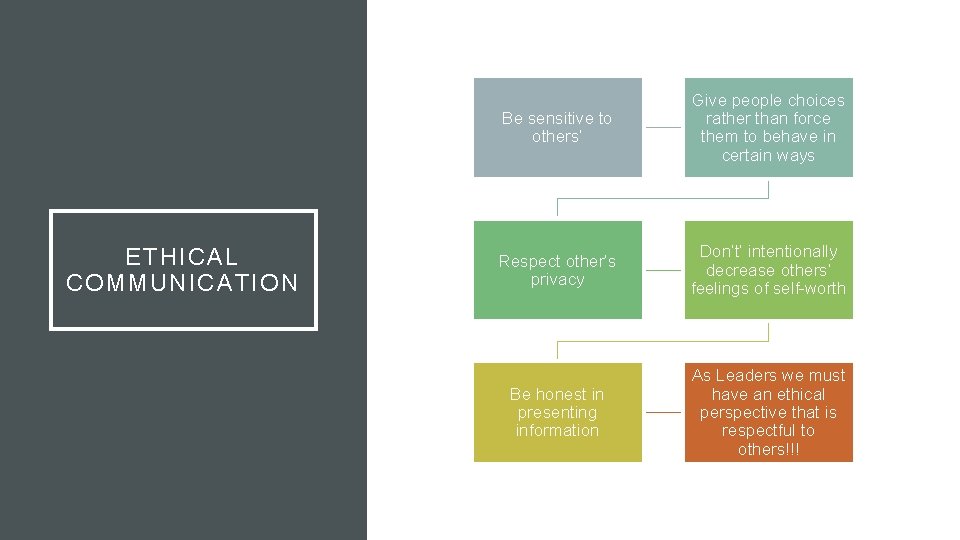 ETHICAL COMMUNICATION

Be sensitive to others'

Give people choices rather than force them to behave in certain ways

Respect other's privacy

Don't' intentionally decrease others' feelings of self-worth

Be honest in presenting information

As Leaders we must have an ethical perspective that is respectful to others!!!